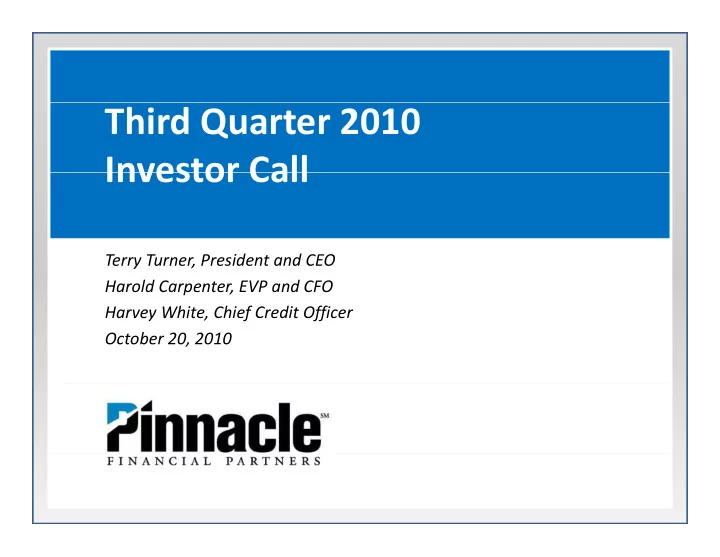 Third Quarter 2010
Investor Call

Terry Turner, President and CEO
Harold Carpenter, EVP and CFO
Harvey White, Chief Credit Officer
October 20, 2010

Pinnacle SM
FINANCIAL PARTNERS